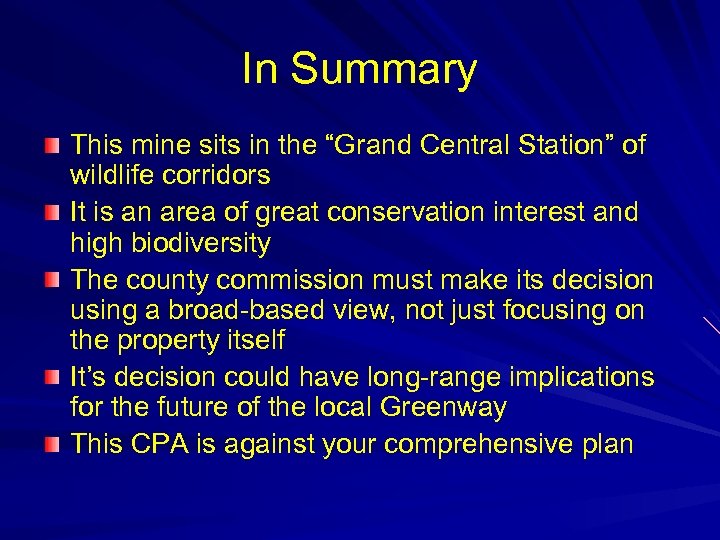 In Summary

This mine sits in the “Grand Central Station” of wildlife corridors

It is an area of great conservation interest and high biodiversity

The county commission must make its decision using a broad-based view, not just focusing on the property itself

It’s decision could have long-range implications for the future of the local Greenway

This CPA is against your comprehensive plan